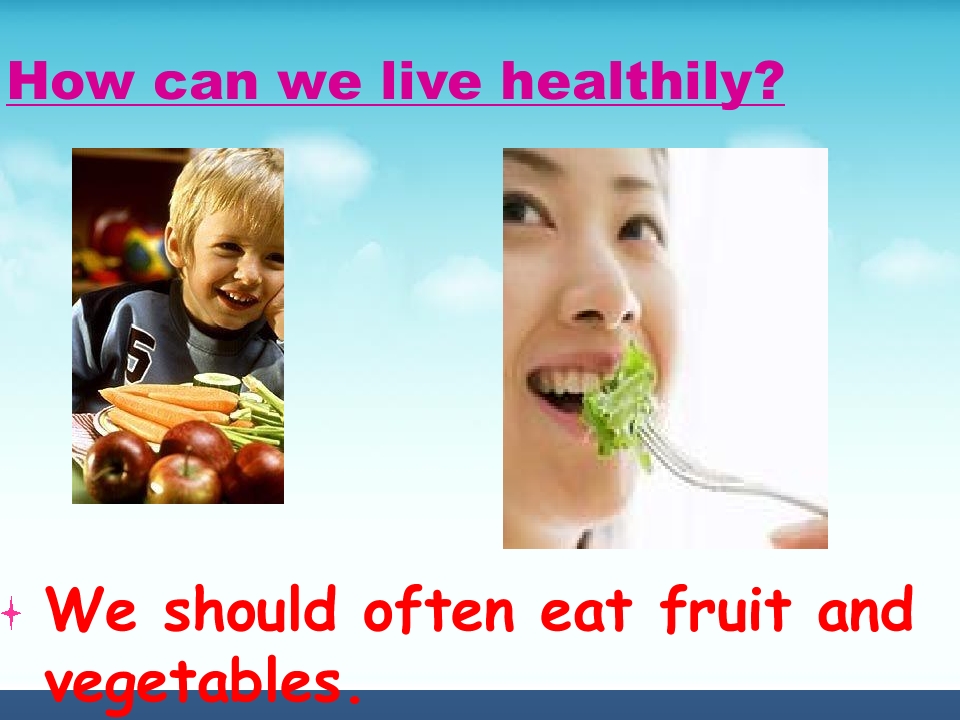 How can we live healthily?

5

We should often eat fruit and vegetables.